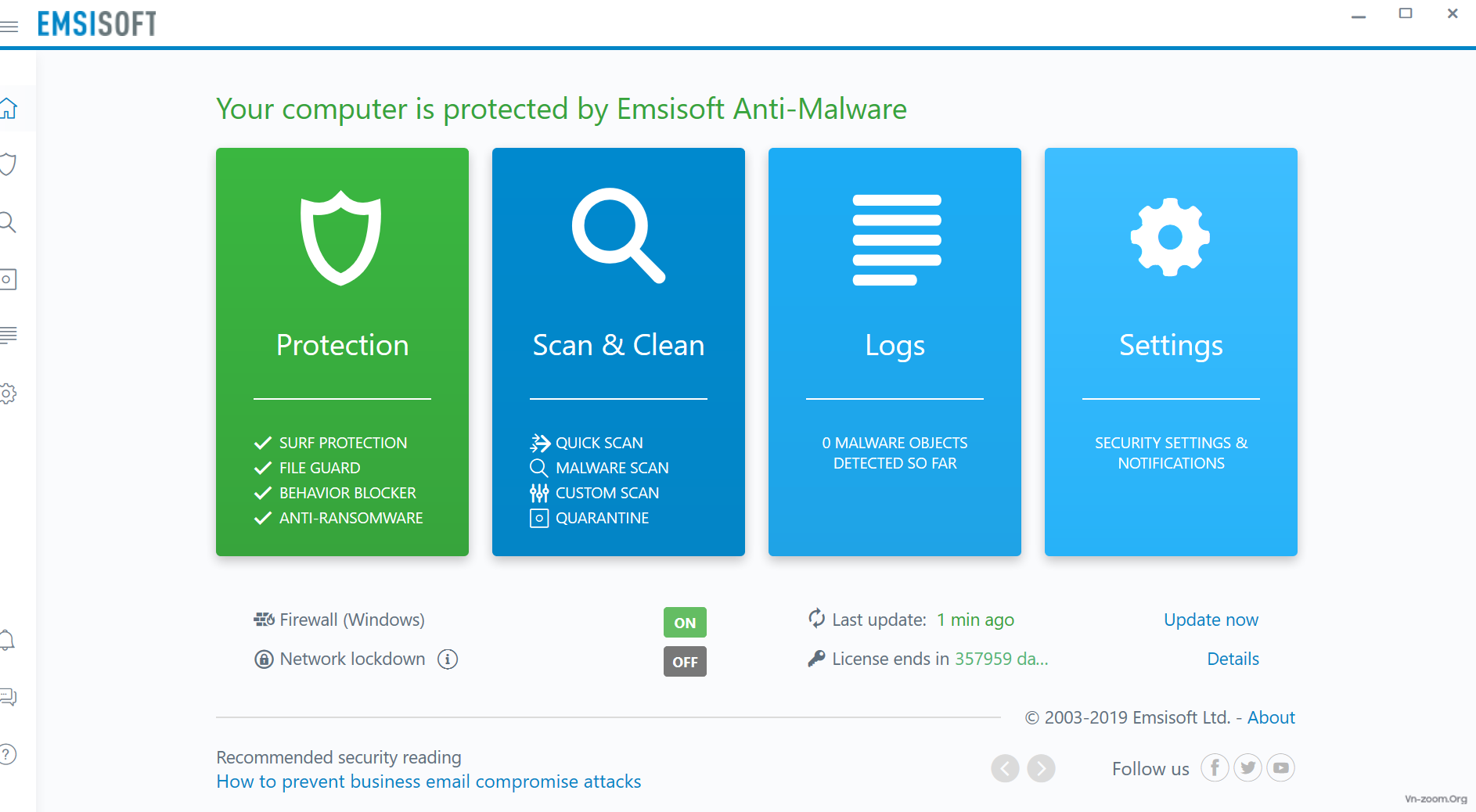 EMSISOFT

Your computer is protected by Emsisoft Anti-Malware

Protection

SURF PROTECTION
FILE GUARD
BEHAVIOR BLOCKER
ANTI-RANSOMWARE

Scan & Clean

QUICK SCAN
MALWARE SCAN
CUSTOM SCAN
QUARANTINE

Logs

0 MALWARE OBJECTS DETECTED SO FAR

Settings

SECURITY SETTINGS & NOTIFICATIONS

Firewall (Windows) ON

Network lockdown OFF

Last update: 1 min ago

Update now

License ends in 357959 da...

Details

© 2003-2019 Emsisoft Ltd. - About

Recommended security reading
How to prevent business email compromise attacks

Follow us

Vn-zoom.Org